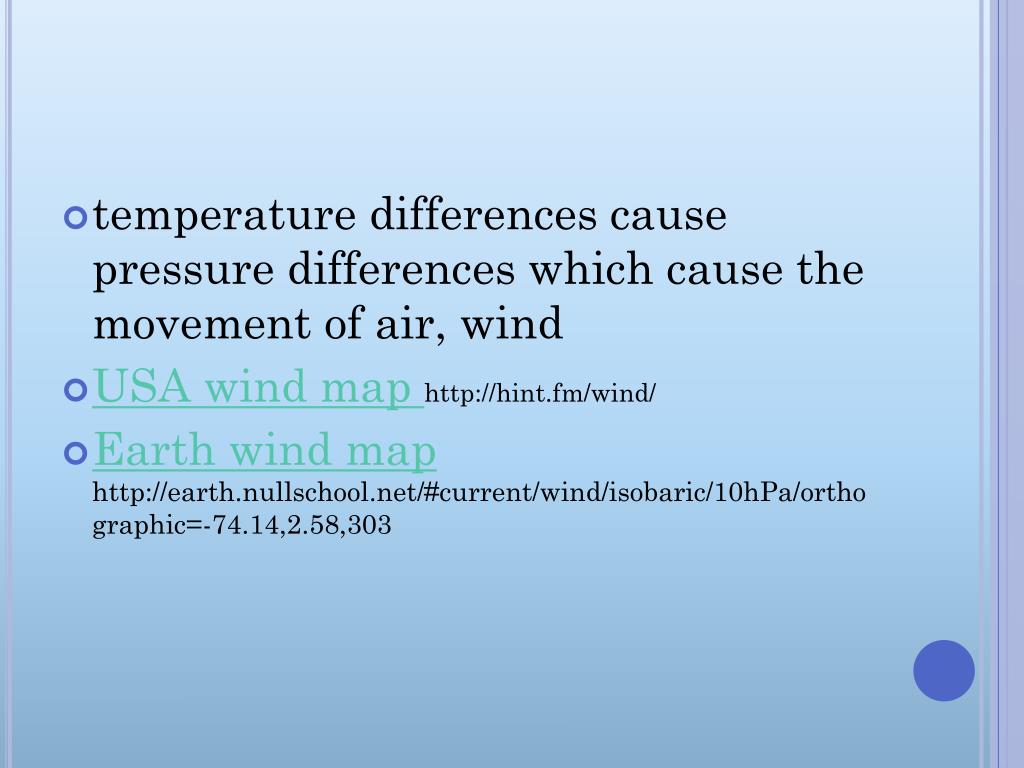 temperature differences cause pressure differences which cause the movement of air, wind

USA wind map http://hint.fm/wind/

Earth wind map http://earth.nullschool.net/#current/wind/isobaric/10hPa/orthographic=-74.14,2.58,303